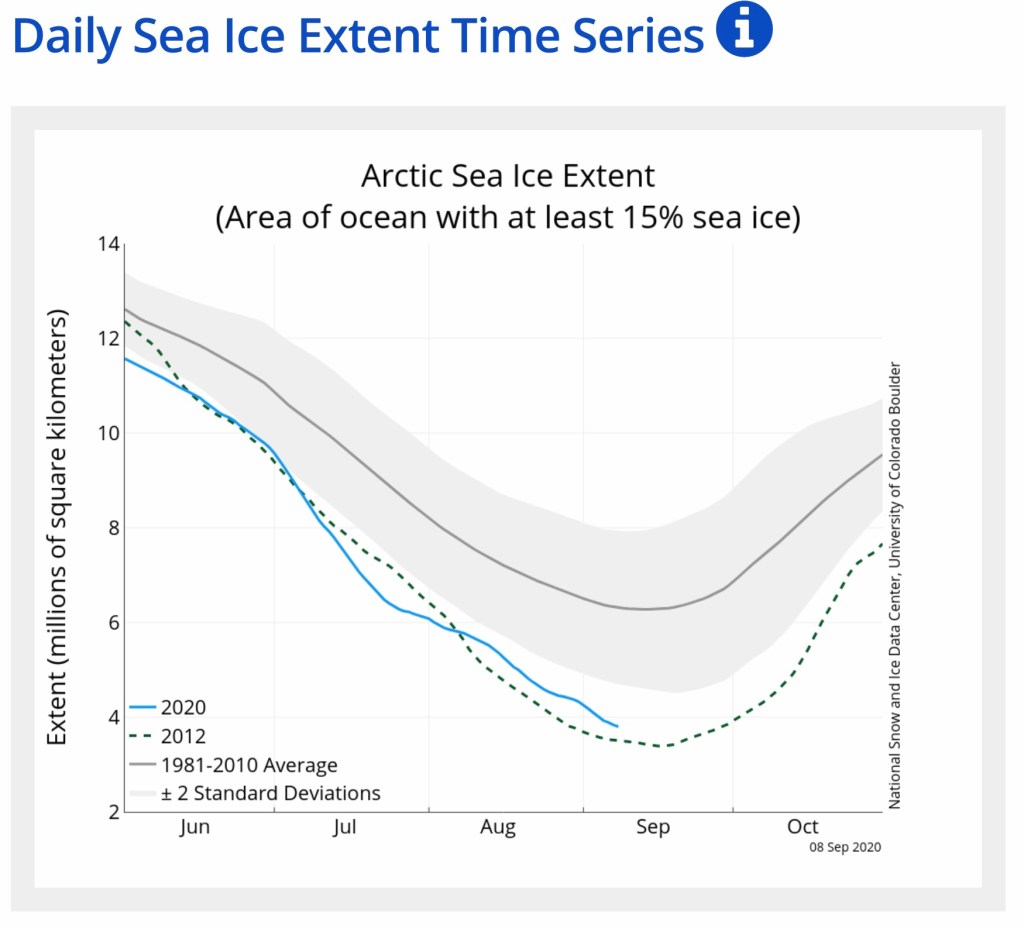 Daily Sea Ice Extent Time Series

Arctic Sea Ice Extent
(Area of ocean with at least 15% sea ice)

Extent (millions of square kilometers)

14
12
10
8
6
4
2

2020
2012
1981-2010 Average
± 2 Standard Deviations

Jun
Jul
Aug
Sep
Oct

08 Sep 2020

National Snow and Ice Data Center, University of Colorado Boulder